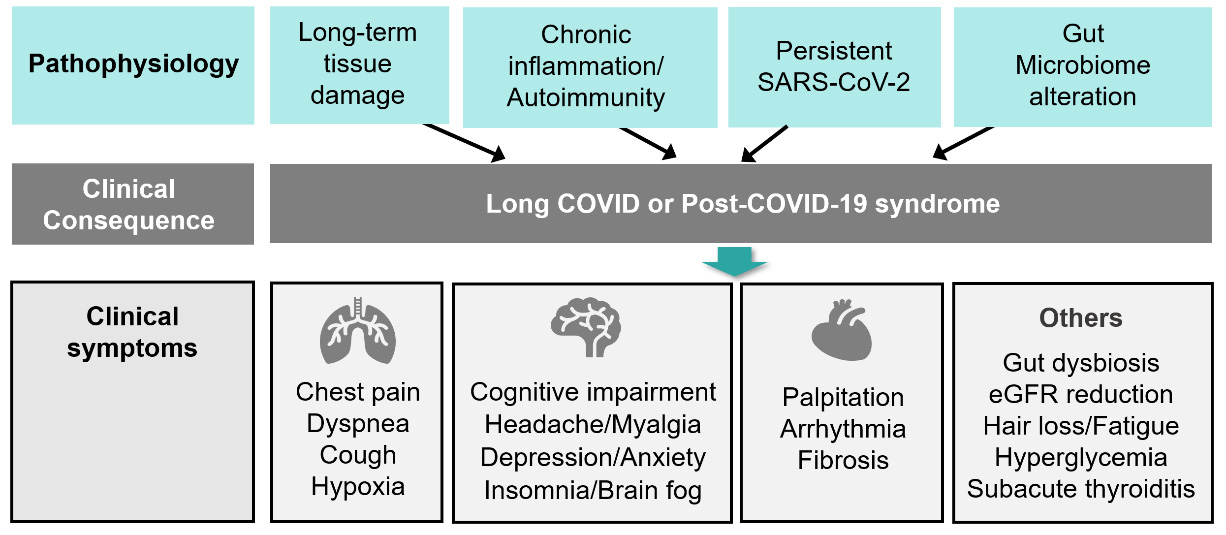 Pathophysiology

Long-term tissue damage

Chronic inflammation/ Autoimmunity

Persistent SARS-CoV-2

Gut Microbiome alteration

Clinical Consequence

Long COVID or Post-COVID-19 syndrome

Clinical symptoms

Chest pain
Dyspnea
Cough
Hypoxia

Cognitive impairment
Headache/Myalgia
Depression/Anxiety
Insomnia/Brain fog

Palpitation
Arrhythmia
Fibrosis

Others

Gut dysbiosis
eGFR reduction
Hair loss/Fatigue
Hyperglycemia
Subacute thyroiditis